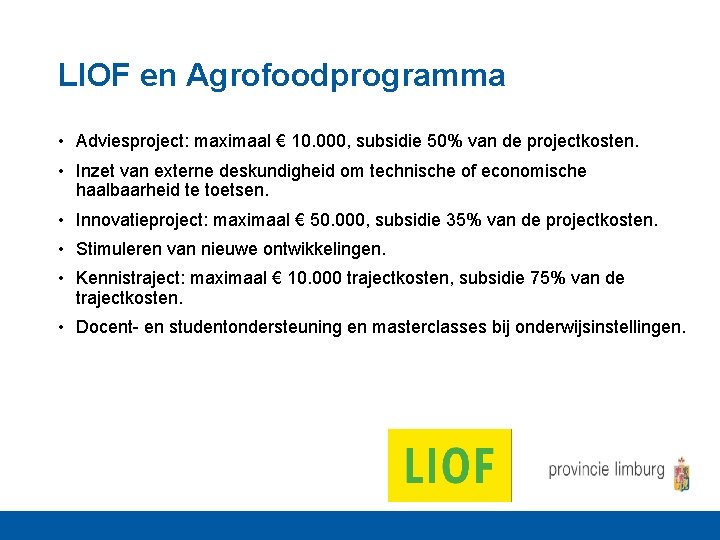 LIOF en Agrofoodprogramma

• Adviesproject: maximaal € 10.000, subsidie 50% van de projectkosten.

• Inzet van externe deskundigheid om technische of economische haalbaarheid te toetsen.

• Innovatieproject: maximaal € 50.000, subsidie 35% van de projectkosten.

• Stimuleren van nieuwe ontwikkelingen.

• Kennistraject: maximaal € 10.000 trajectkosten, subsidie 75% van de trajectkosten.

• Docent- en studentondersteuning en masterclasses bij onderwijsinstellingen.

LIOF

provincie limburg